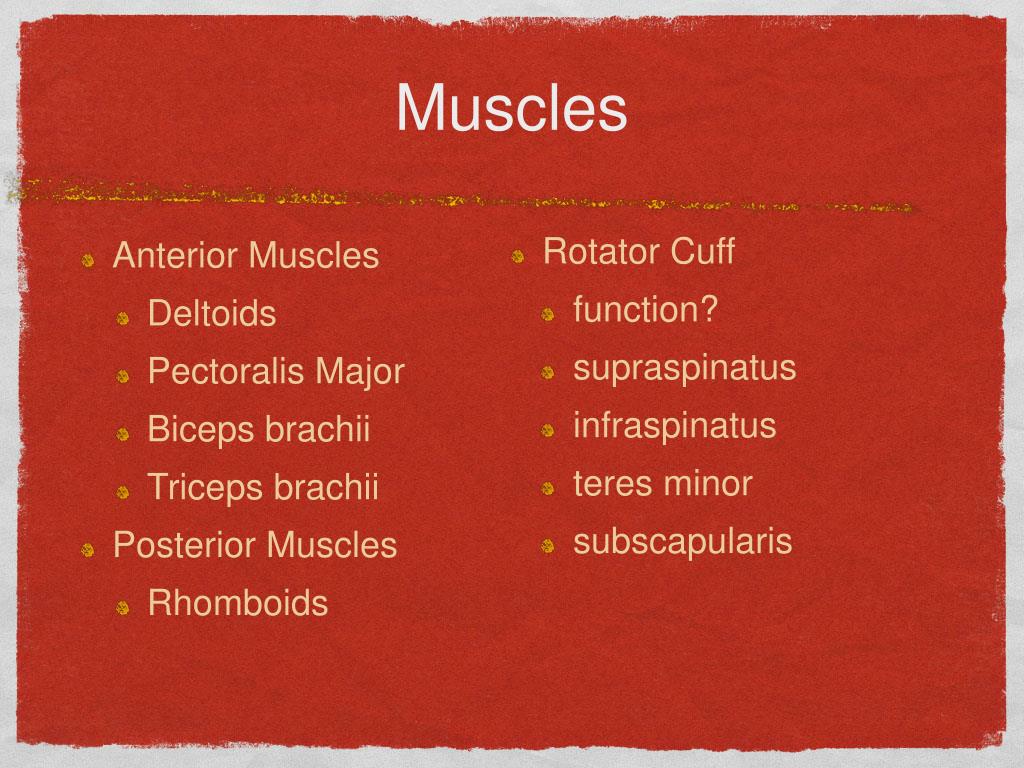 Muscles

Anterior Muscles
Deltoids
Pectoralis Major
Biceps brachii
Triceps brachii
Posterior Muscles
Rhomboids

Rotator Cuff
function?
supraspinatus
infraspinatus
teres minor
subscapularis